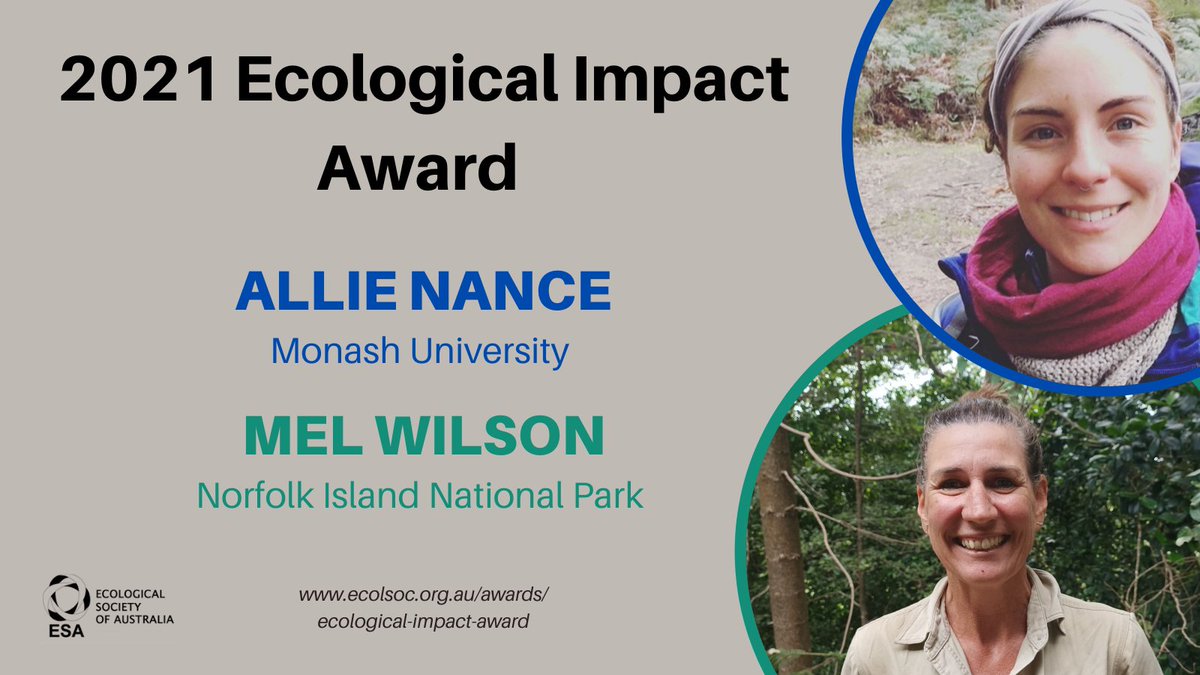 2021 Ecological Impact Award

ALLIE NANCE
Monash University

MEL WILSON
Norfolk Island National Park

ESA
ECOLOGICAL SOCIETY OF AUSTRALIA

www.ecolsoc.org.au/awards/ecological-impact-award